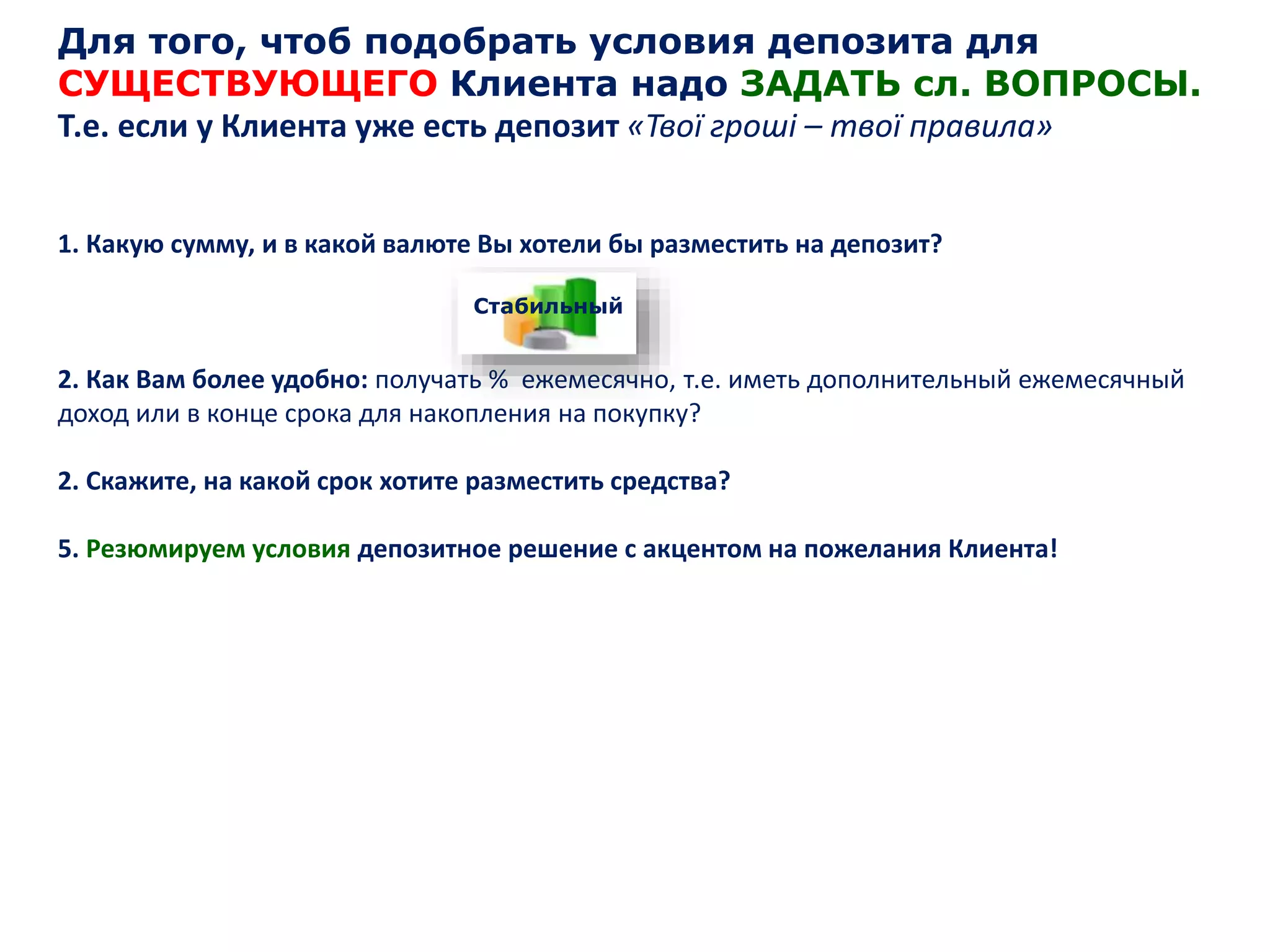 Для того, чтоб подобрать условия депозита для СУЩЕСТВУЮЩЕГО Клиента надо ЗАДАТЬ сл. ВОПРОСЫ.
Т.е. если у Клиента уже есть депозит «Твої гроші – твої правила»

1. Какую сумму, и в какой валюте Вы хотели бы разместить на депозит?

Стабильный

2. Как Вам более удобно: получать % ежемесячно, т.е. иметь дополнительный ежемесячный доход или в конце срока для накопления на покупку?

2. Скажите, на какой срок хотите разместить средства?

5. Резюмируем условия депозитное решение с акцентом на пожелания Клиента!